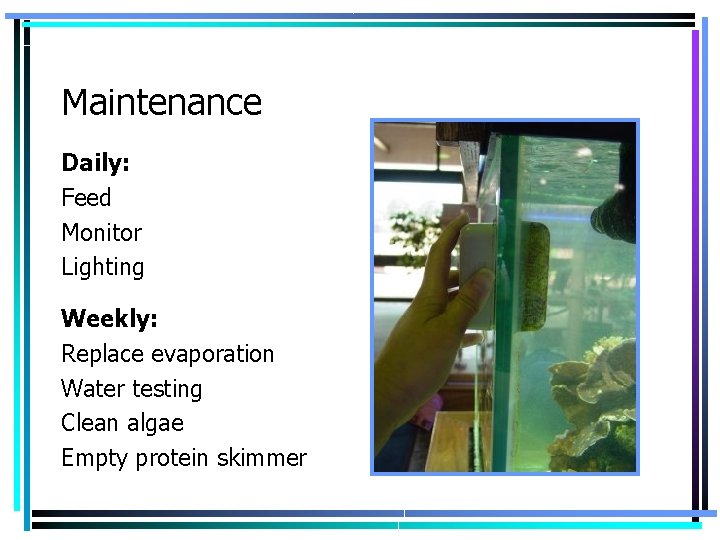 Maintenance

Daily:
Feed
Monitor
Lighting

Weekly:
Replace evaporation
Water testing
Clean algae
Empty protein skimmer